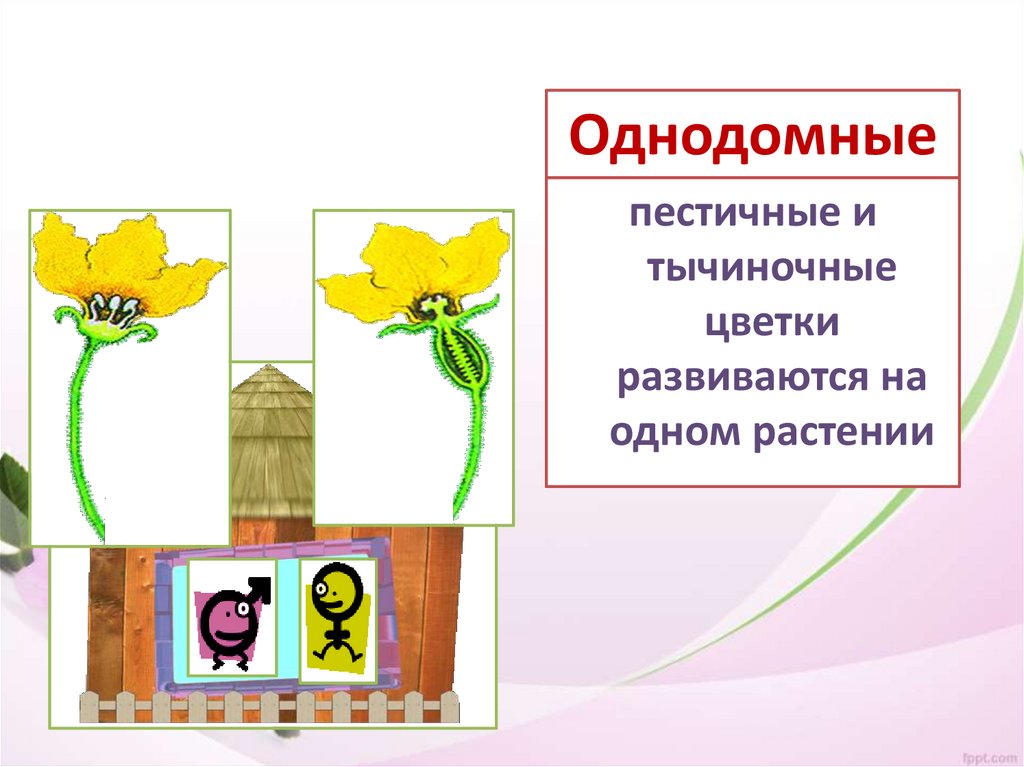 Однодомные

пестичные и тычиночные цветки развиваются на одном растении

fppt.com